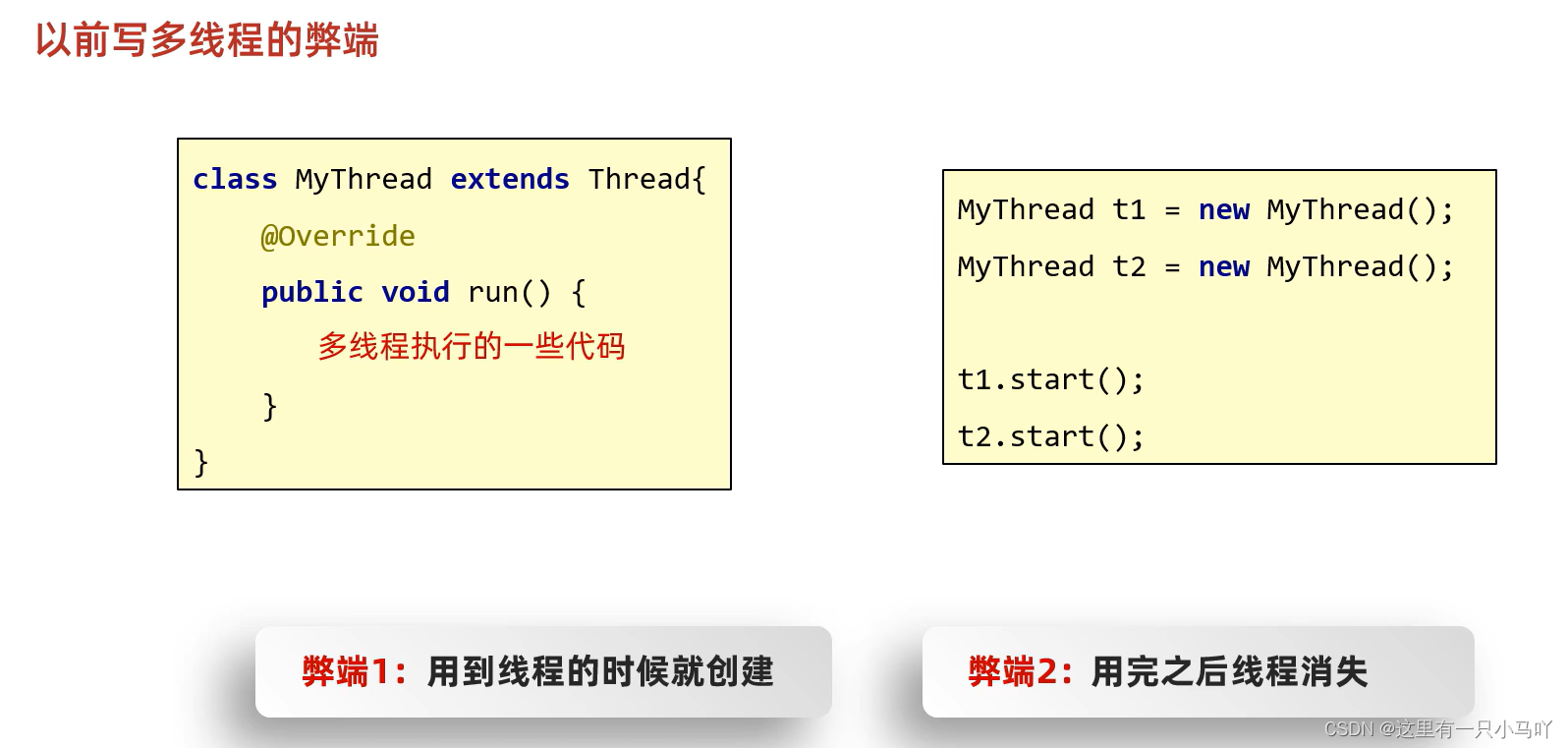 以前写多线程的弊端

class MyThread extends Thread{
@Override
public void run() {
多线程执行的一些代码
}
}

MyThread t1 = new MyThread();
MyThread t2 = new MyThread();

t1.start();
t2.start();

弊端1：用到线程的时候就创建

弊端2：用完之后线程消失

CSDN @这里有一只小马吖